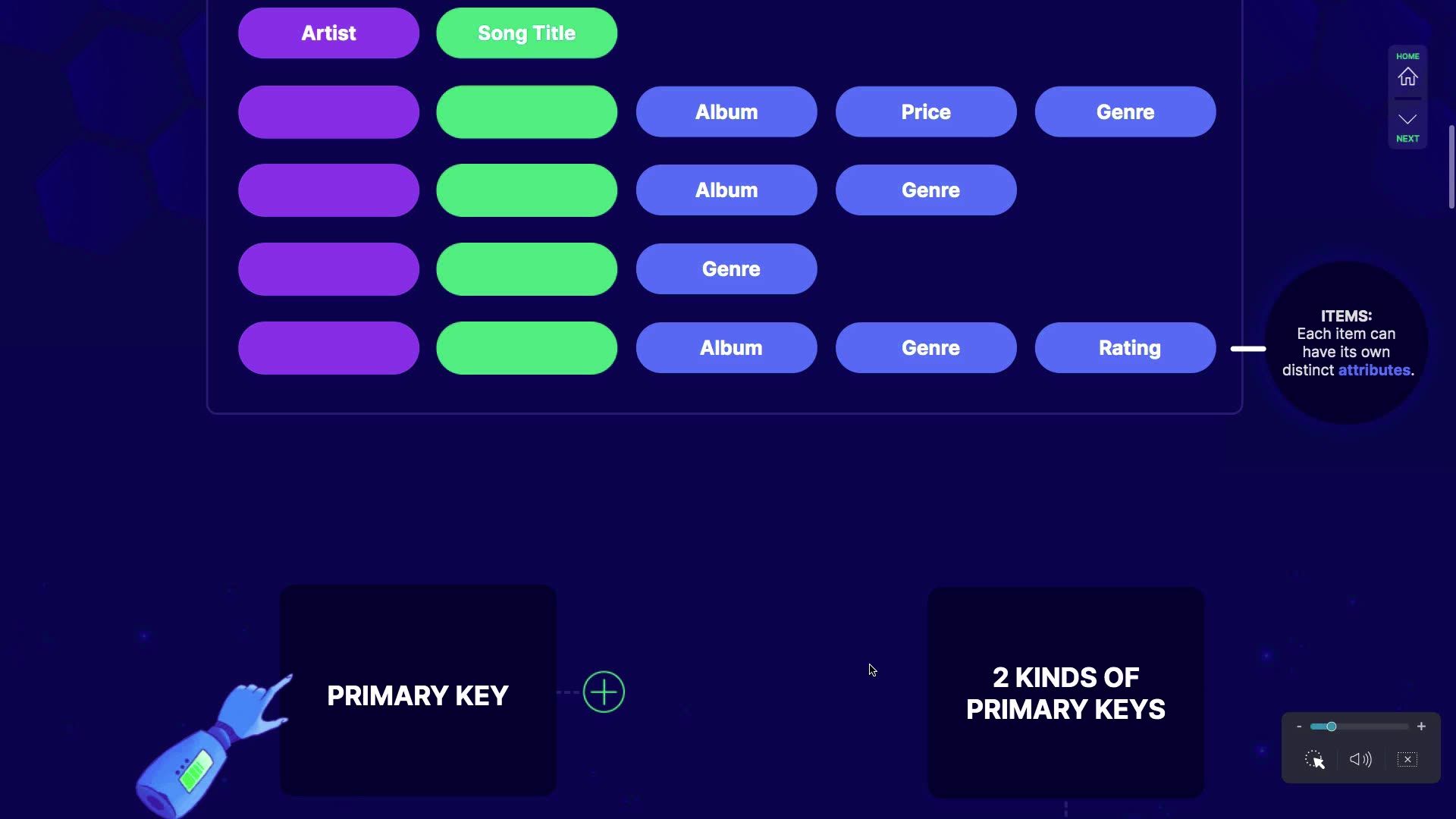 Artist

Song Title

Album

Price

Genre

Album

Genre

Genre

Album

Genre

Rating

HOME

NEXT

ITEMS:
Each item can have its own distinct attributes.

PRIMARY KEY

2 KINDS OF PRIMARY KEYS

-

+